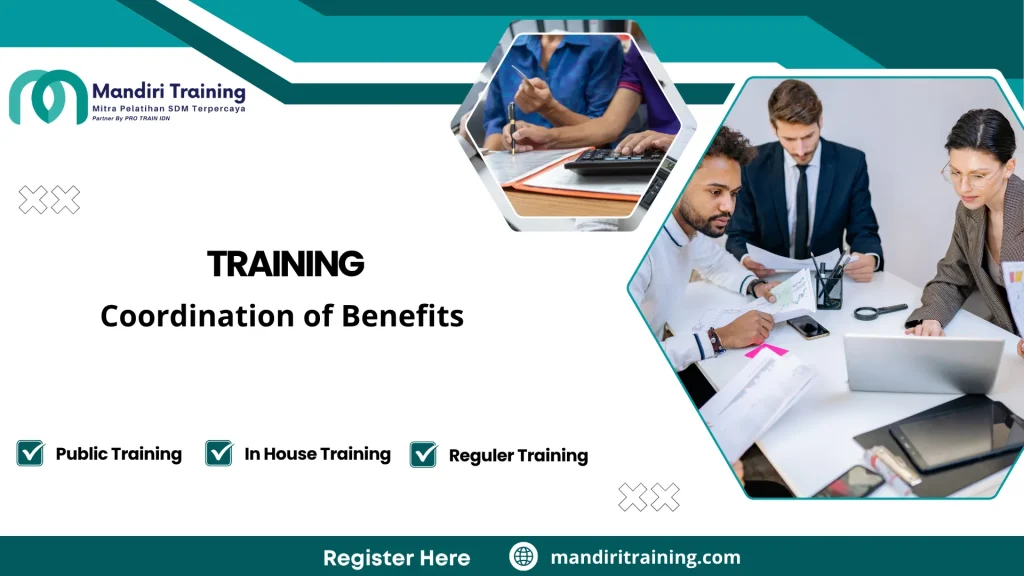 Mandiri Training
Mitra Pelatihan SDM Terpercaya
Partner By PRO TRAIN IDN

TRAINING
Coordination of Benefits

Public Training
In House Training
Reguler Training

Register Here
mandiritraining.com